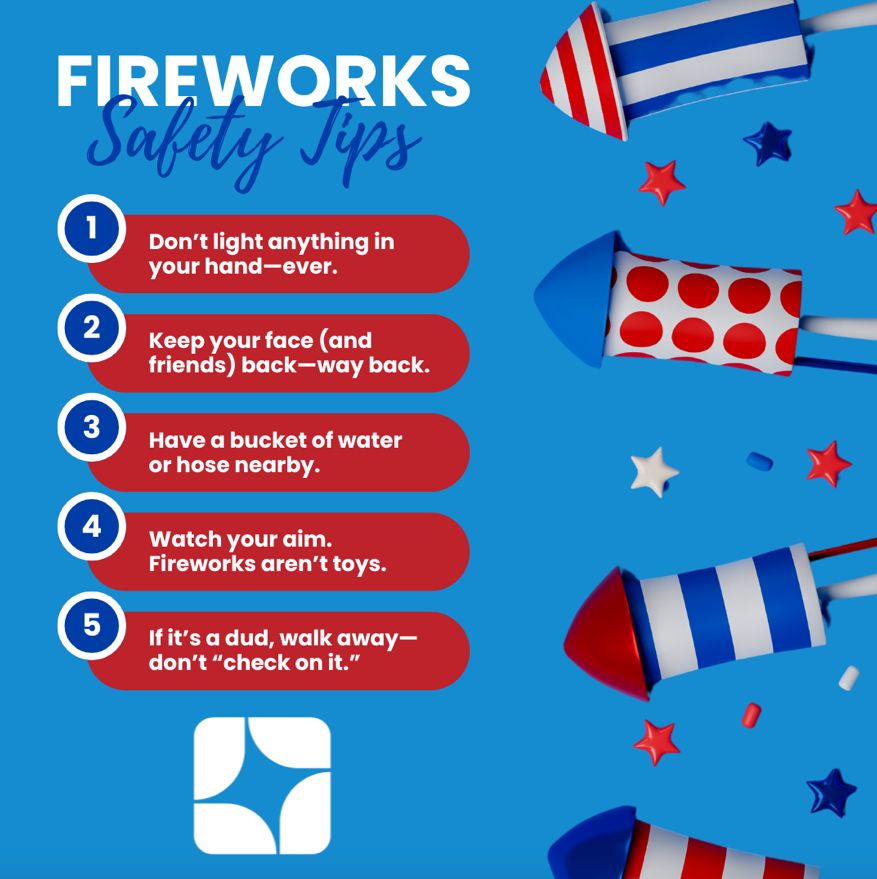 FIREWORKS
Safety Tips

1
Don't light anything in your hand—ever.

2
Keep your face (and friends) back—way back.

3
Have a bucket of water or hose nearby.

4
Watch your aim. Fireworks aren't toys.

5
If it's a dud, walk away—don't "check on it."